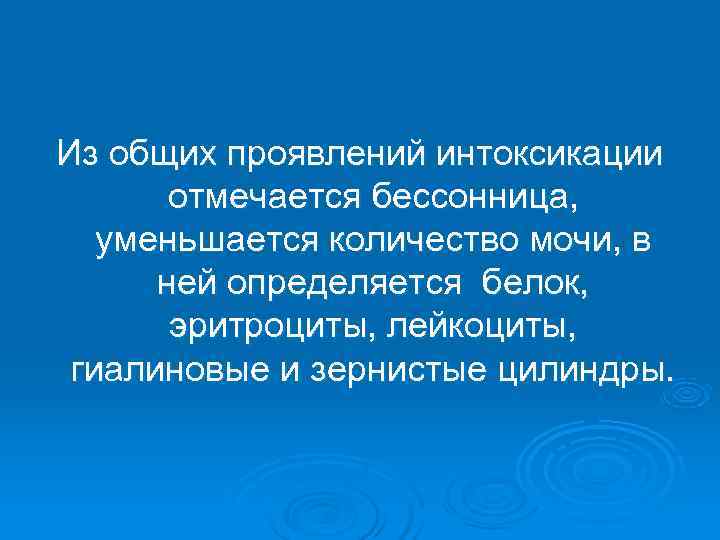 Из общих проявлений интоксикации отмечается бессонница, уменьшается количество мочи, в ней определяется белок, эритроциты, лейкоциты, гиалиновые и зернистые цилиндры.